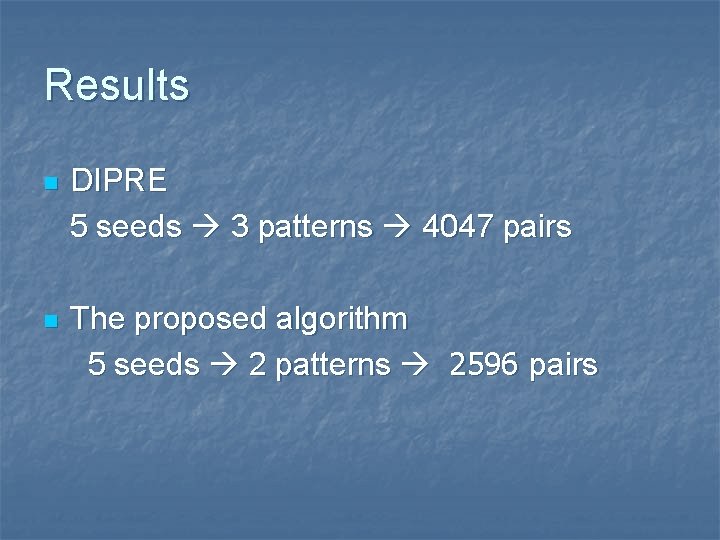 Results

DIPRE
5 seeds → 3 patterns → 4047 pairs

The proposed algorithm
5 seeds → 2 patterns → 2596 pairs